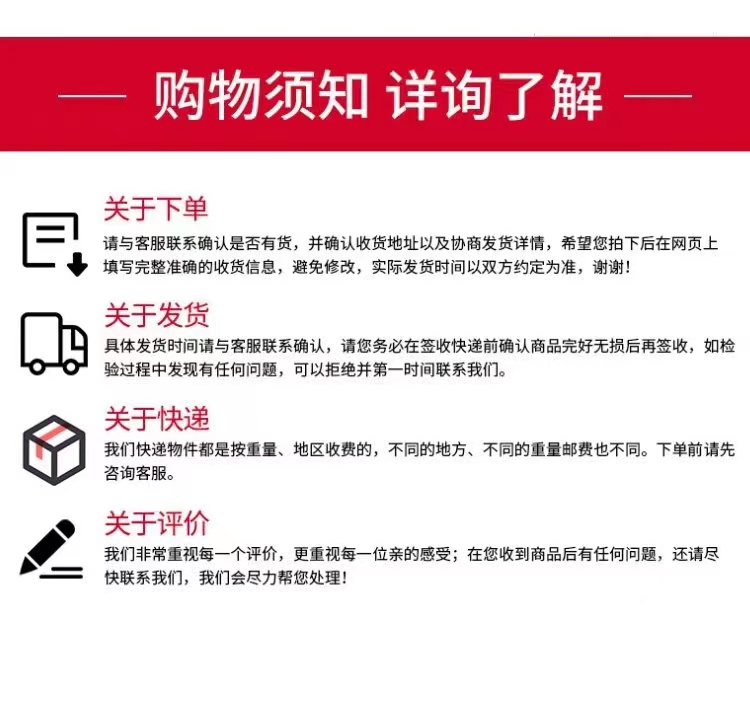 购物须知 详询了解

关于下单
请与客服联系确认是否有货，并确认收货地址以及协商发货详情，希望您拍下后在网页上填写完整准确的收货信息，避免修改，实际发货时间以双方约定为准，谢谢！

关于发货
具体发货时间请与客服联系确认，请您务必在签收快递前确认商品完好无损后再签收，如检验过程中发现有任何问题，可以拒绝并第一时间联系我们。

关于快递
我们快递物件都是按重量、地区收费的，不同的地方、不同的重量邮费也不同。下单前请先咨询客服。

关于评价
我们非常重视每一个评价，更重视每一位亲的感受；在您收到商品后有任何问题，还请尽快联系我们，我们会尽力帮您处理！